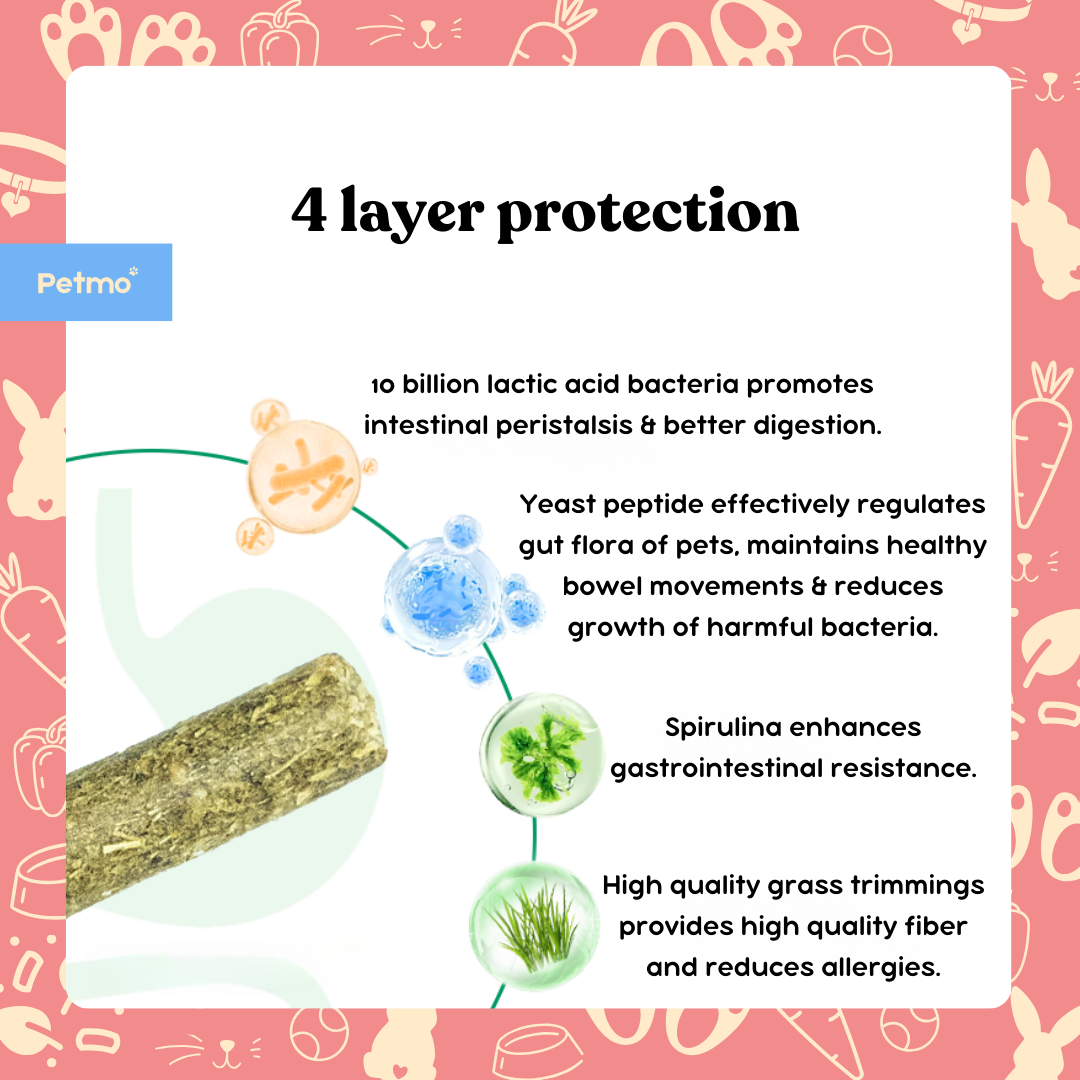 4 layer protection

Petmo

10 billion lactic acid bacteria promotes intestinal peristalsis & better digestion.

Yeast peptide effectively regulates gut flora of pets, maintains healthy bowel movements & reduces growth of harmful bacteria.

Spirulina enhances gastrointestinal resistance.

High quality grass trimmings provides high quality fiber and reduces allergies.